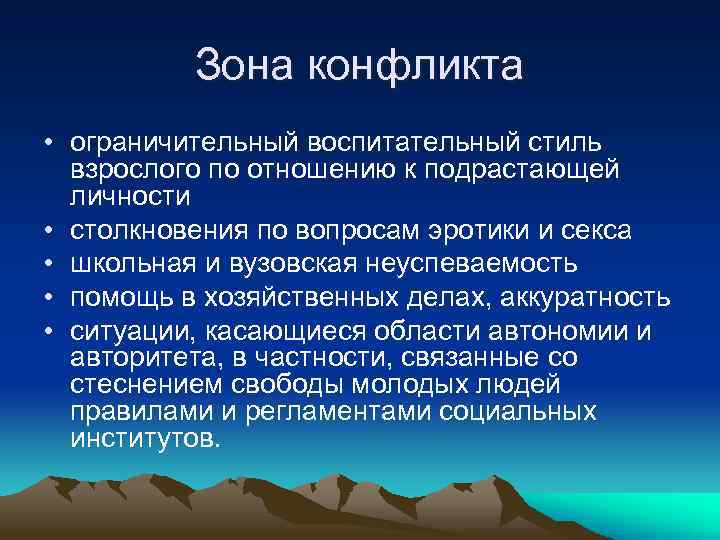 Зона конфликта

• ограничительный воспитательный стиль взрослого по отношению к подрастающей личности
• столкновения по вопросам эротики и секса
• школьная и вузовская неуспеваемость
• помощь в хозяйственных делах, аккуратность
• ситуации, касающиеся области автономии и авторитета, в частности, связанные со стеснением свободы молодых людей правилами и регламентами социальных институтов.